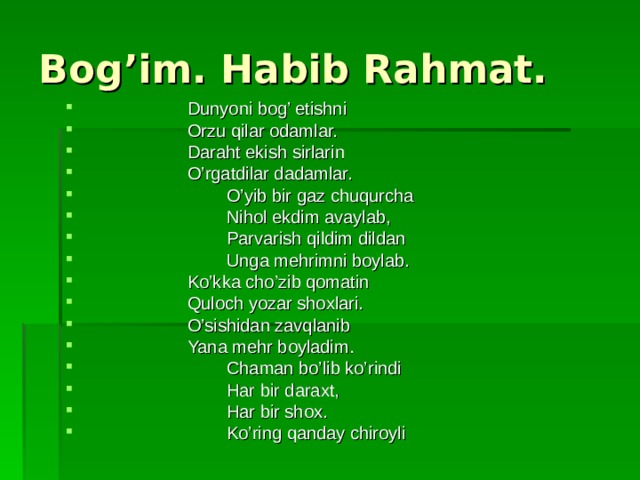 Bog’im. Habib Rahmat.

Dunyoni bog’ etishni
Orzu qilar odamlar.
Daraht ekish sirlarin
O’rgatdilar dadamlar.
O’yib bir gaz chuqurcha
Nihol ekdim avaylab,
Parvarish qildim dildan
Unga mehrimni boylab.
Ko’kka cho’zib qomatin
Quloch yozar shoxlari.
O’sishidan zavqlanib
Yana mehr boyladim.
Chaman bo’lib ko’rindi
Har bir daraxt,
Har bir shox.
Ko’ring qanday chiroyli